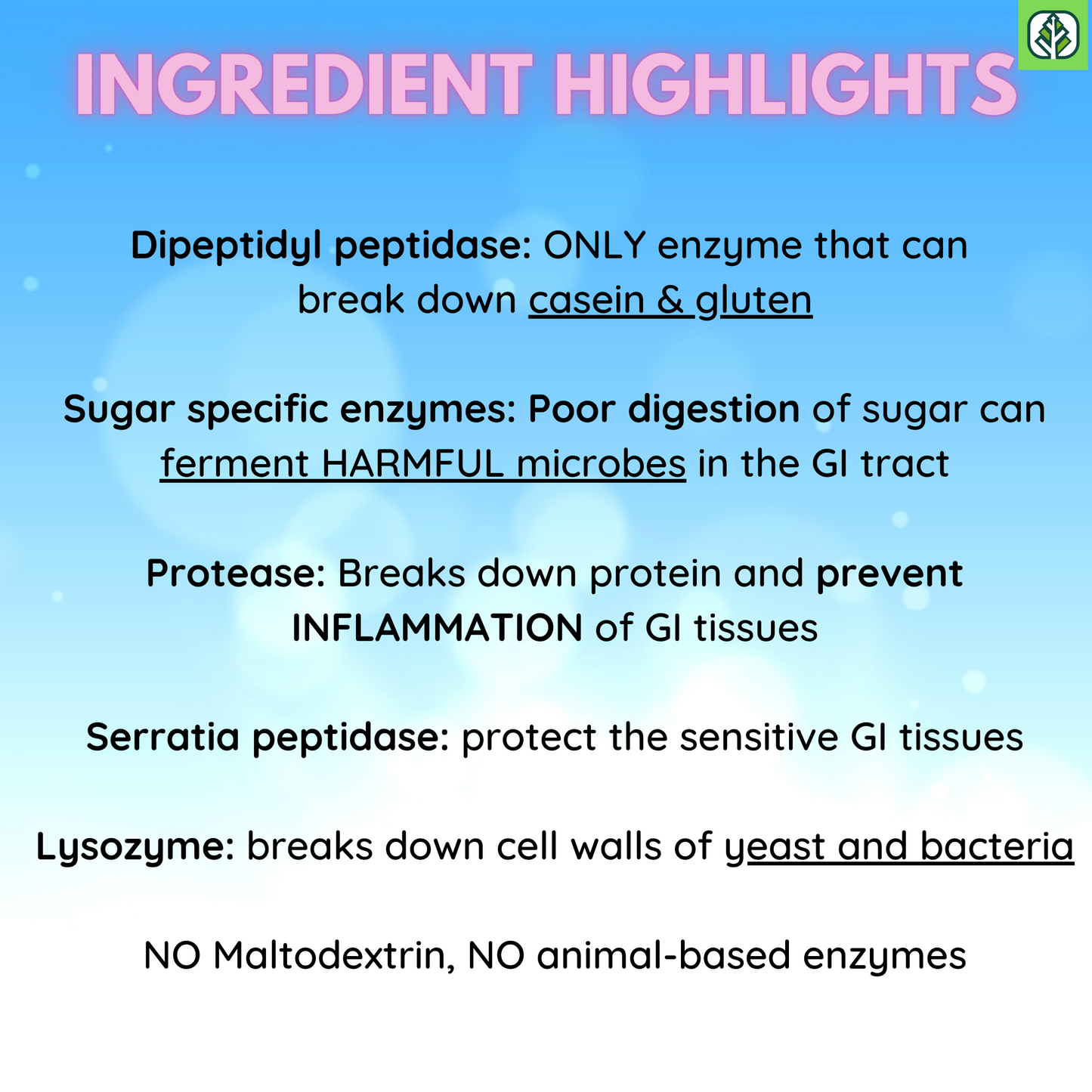 INGREDIENT HIGHLIGHTS

Dipeptidyl peptidase: ONLY enzyme that can break down casein & gluten

Sugar specific enzymes: Poor digestion of sugar can ferment HARMFUL microbes in the GI tract

Protease: Breaks down protein and prevent INFLAMMATION of GI tissues

Serratia peptidase: protect the sensitive GI tissues

Lysozyme: breaks down cell walls of yeast and bacteria

NO Maltodextrin, NO animal-based enzymes